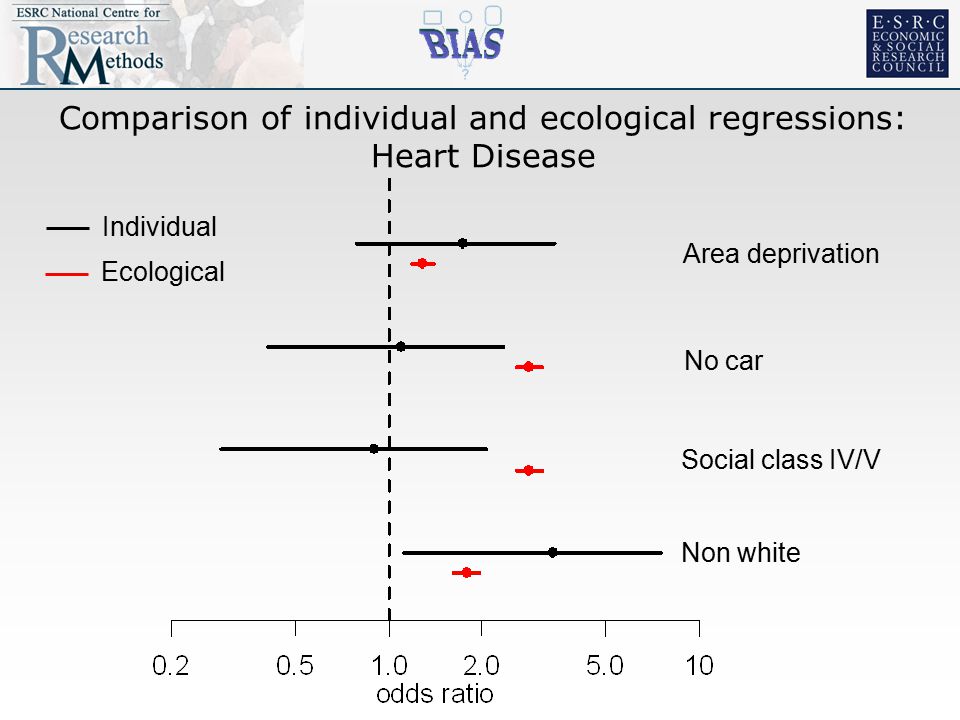 ESRC National Centre for Research Methods

BIAS

E·S·R·C ECONOMIC & SOCIAL RESEARCH COUNCIL

Comparison of individual and ecological regressions: Heart Disease

Individual

Ecological

Area deprivation

No car

Social class IV/V

Non white

0.2 0.5 1.0 2.0 5.0 10

odds ratio